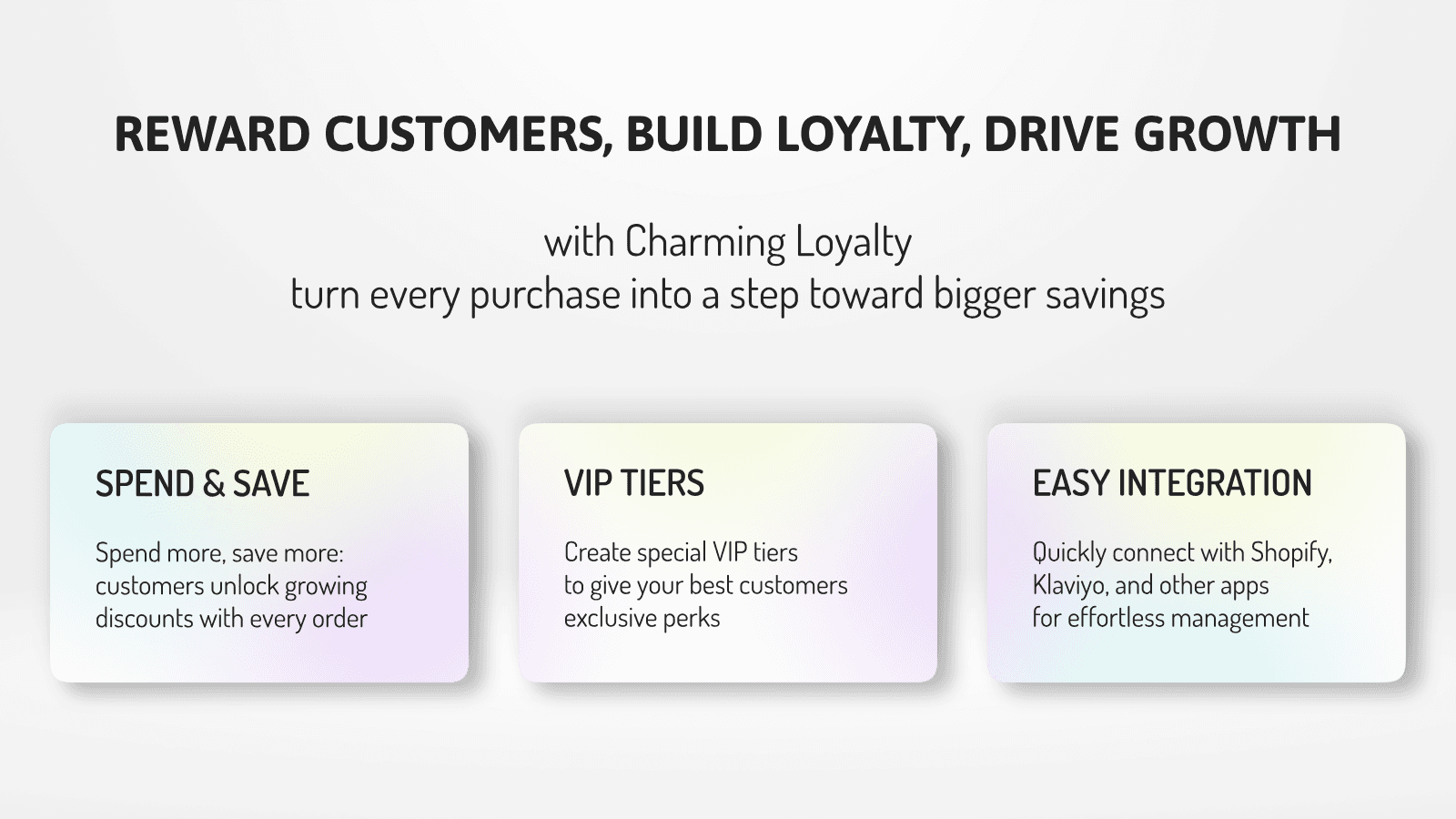 REWARD CUSTOMERS, BUILD LOYALTY, DRIVE GROWTH

with Charming Loyalty
turn every purchase into a step toward bigger savings

SPEND & SAVE

Spend more, save more: customers unlock growing discounts with every order

VIP TIERS

Create special VIP tiers to give your best customers exclusive perks

EASY INTEGRATION

Quickly connect with Shopify, Klaviyo, and other apps for effortless management